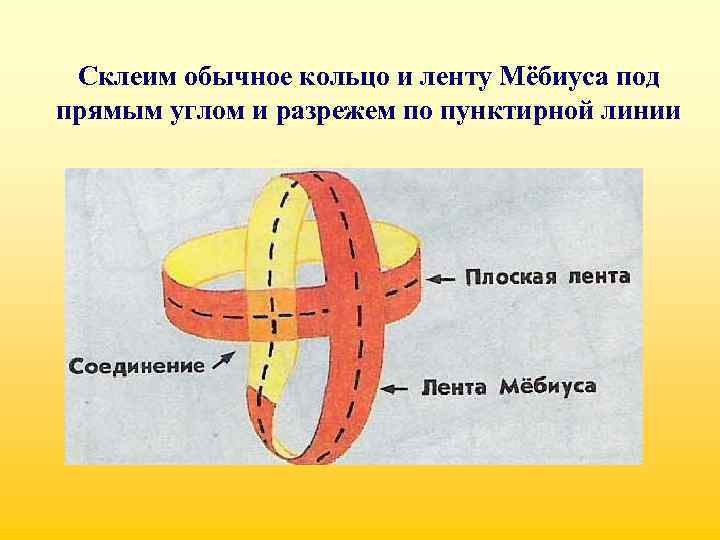 Склеим обычное кольцо и ленту Мёбиуса под прямым углом и разрежем по пунктирной линии

Плоская лента

Соединение

Лента Мёбиуса